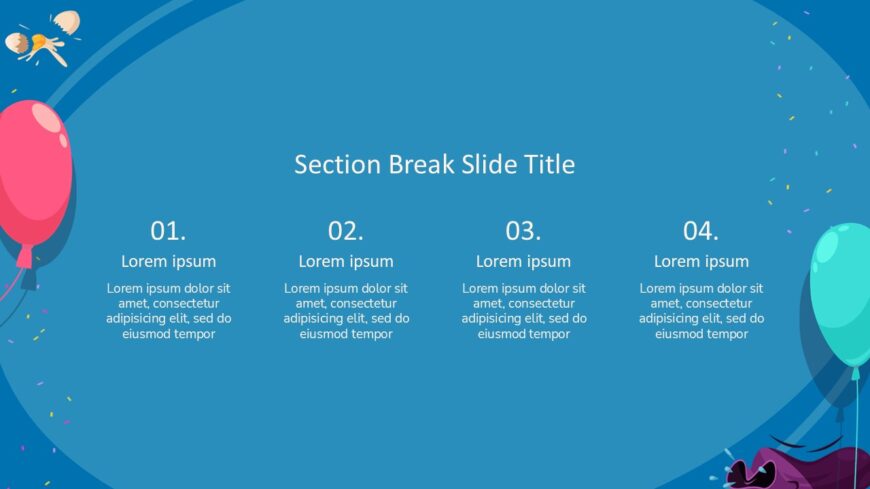 Section Break Slide Title

01.
Lorem ipsum
Lorem ipsum dolor sit amet, consectetur adipisicing elit, sed do eiusmod tempor

02.
Lorem ipsum
Lorem ipsum dolor sit amet, consectetur adipisicing elit, sed do eiusmod tempor

03.
Lorem ipsum
Lorem ipsum dolor sit amet, consectetur adipisicing elit, sed do eiusmod tempor

04.
Lorem ipsum
Lorem ipsum dolor sit amet, consectetur adipisicing elit, sed do eiusmod tempor